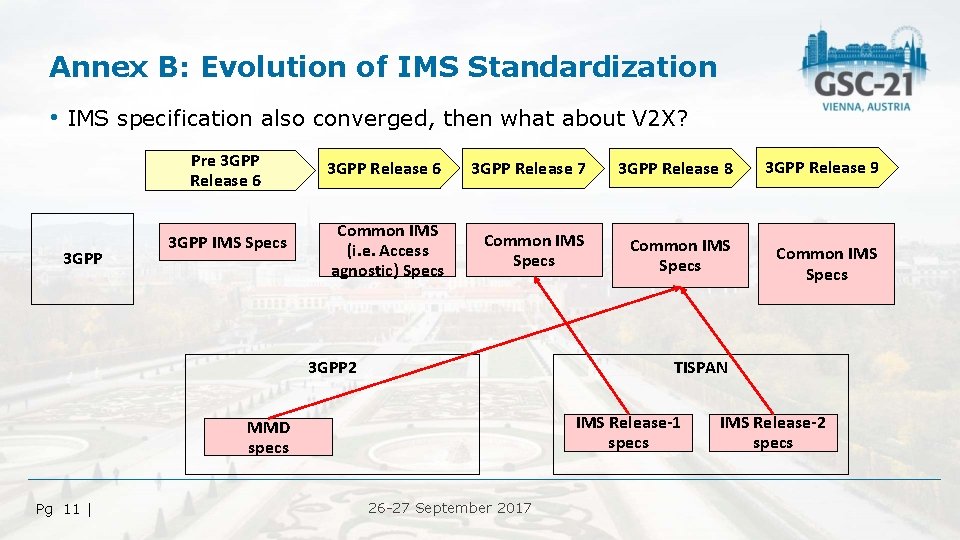 Annex B: Evolution of IMS Standardization

GSC-21
VIENNA, AUSTRIA

• IMS specification also converged, then what about V2X?

Pre 3GPP Release 6

3GPP Release 6

3GPP Release 7

3GPP Release 8

3GPP Release 9

3GPP

3GPP IMS Specs

Common IMS (i.e. Access agnostic) Specs

Common IMS Specs

Common IMS Specs

Common IMS Specs

3GPP2

MMD specs

TISPAN

IMS Release-1 specs

IMS Release-2 specs

Pg 11 |

26-27 September 2017